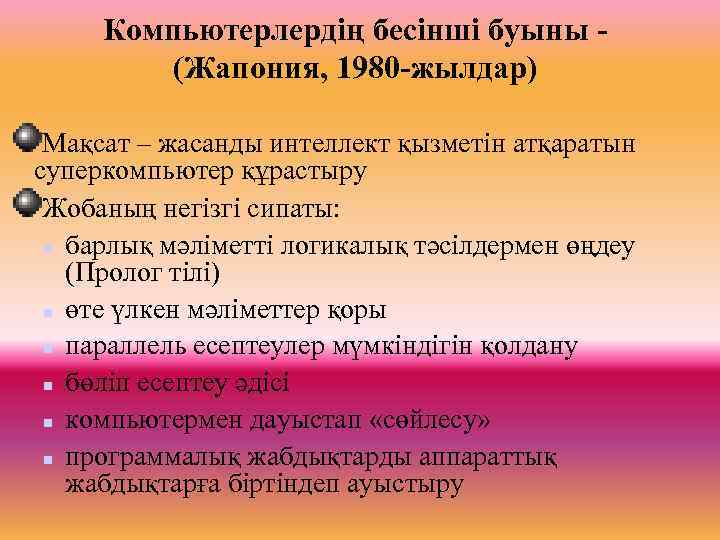 Компьютерлердің бесінші буыны - (Жапония, 1980-жылдар)

Мақсат – жасанды интеллект қызметін атқаратын суперкомпьютер құрастыру

Жобаның негізгі сипаты:

барлық мәліметті логикалық тәсілдермен өңдеу (Пролог тілі)

өте үлкен мәліметтер қоры

параллель есептеулер мүмкіндігін қолдану

бөліп есептеу әдісі

компьютермен дауыстап «сөйлесу»

программалық жабдықтарды аппараттық жабдықтарға біртіндеп ауыстыру